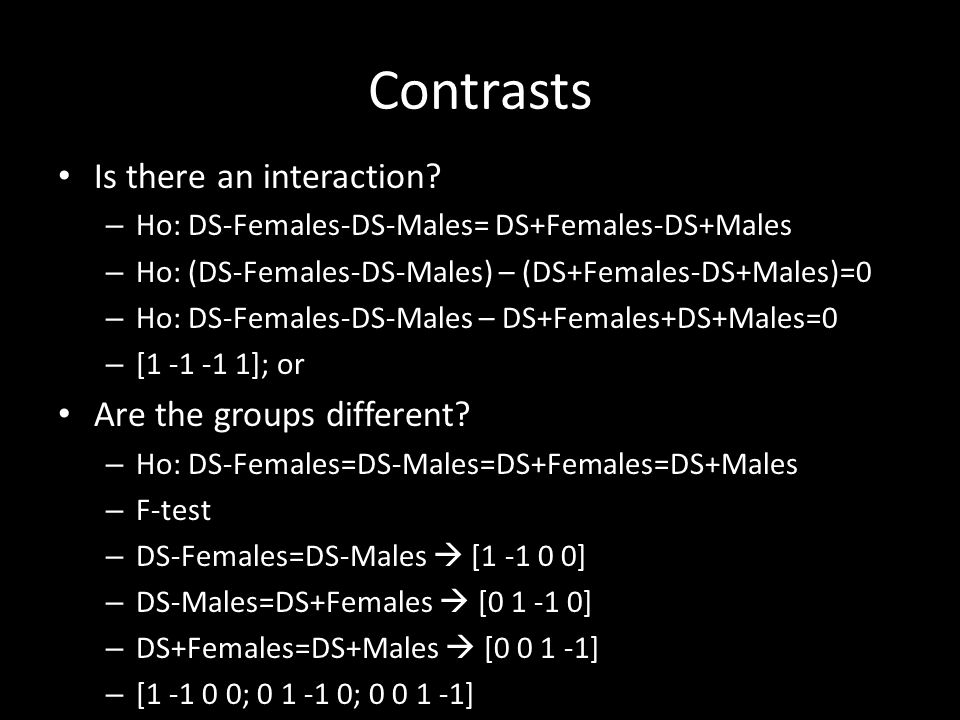 Contrasts

• Is there an interaction?
– Ho: DS-Females-DS-Males= DS+Females-DS+Males
– Ho: (DS-Females-DS-Males) – (DS+Females-DS+Males)=0
– Ho: DS-Females-DS-Males – DS+Females+DS+Males=0
– [1 -1 -1 1]; or

• Are the groups different?
– Ho: DS-Females=DS-Males=DS+Females=DS+Males
– F-test
– DS-Females=DS-Males → [1 -1 0 0]
– DS-Males=DS+Females → [0 1 -1 0]
– DS+Females=DS+Males → [0 0 1 -1]
– [1 -1 0 0; 0 1 -1 0; 0 0 1 -1]